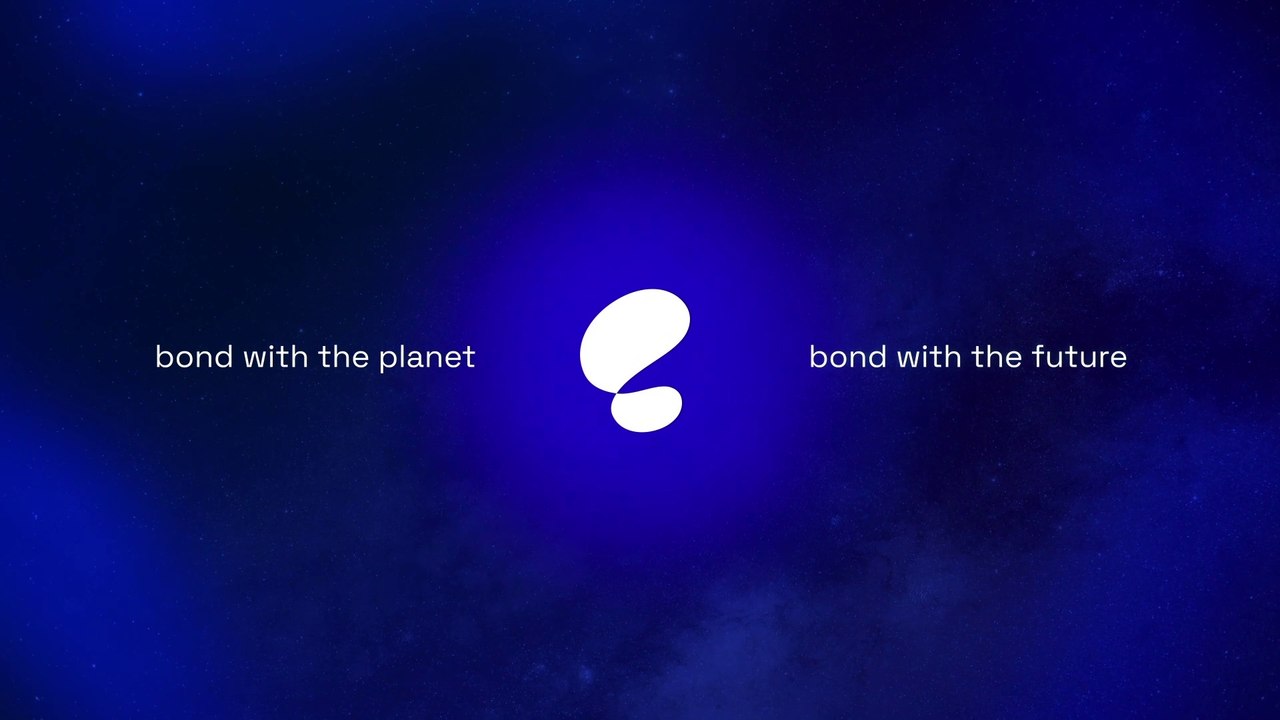 bond with the planet

bond with the future